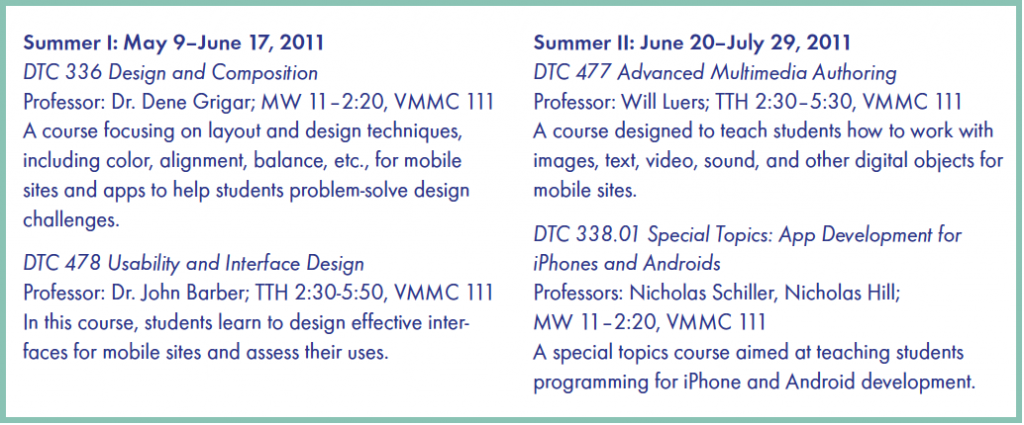 Summer I: May 9–June 17, 2011
DTC 336 Design and Composition
Professor: Dr. Dene Grigar; MW 11–2:20, VMMC 111
A course focusing on layout and design techniques, including color, alignment, balance, etc., for mobile sites and apps to help students problem-solve design challenges.

DTC 478 Usability and Interface Design
Professor: Dr. John Barber; TTH 2:30-5:50, VMMC 111
In this course, students learn to design effective interfaces for mobile sites and assess their uses.

Summer II: June 20–July 29, 2011
DTC 477 Advanced Multimedia Authoring
Professor: Will Luers; TTH 2:30–5:30, VMMC 111
A course designed to teach students how to work with images, text, video, sound, and other digital objects for mobile sites.

DTC 338.01 Special Topics: App Development for iPhones and Androids
Professors: Nicholas Schiller, Nicholas Hill; MW 11–2:20, VMMC 111
A special topics course aimed at teaching students programming for iPhone and Android development.